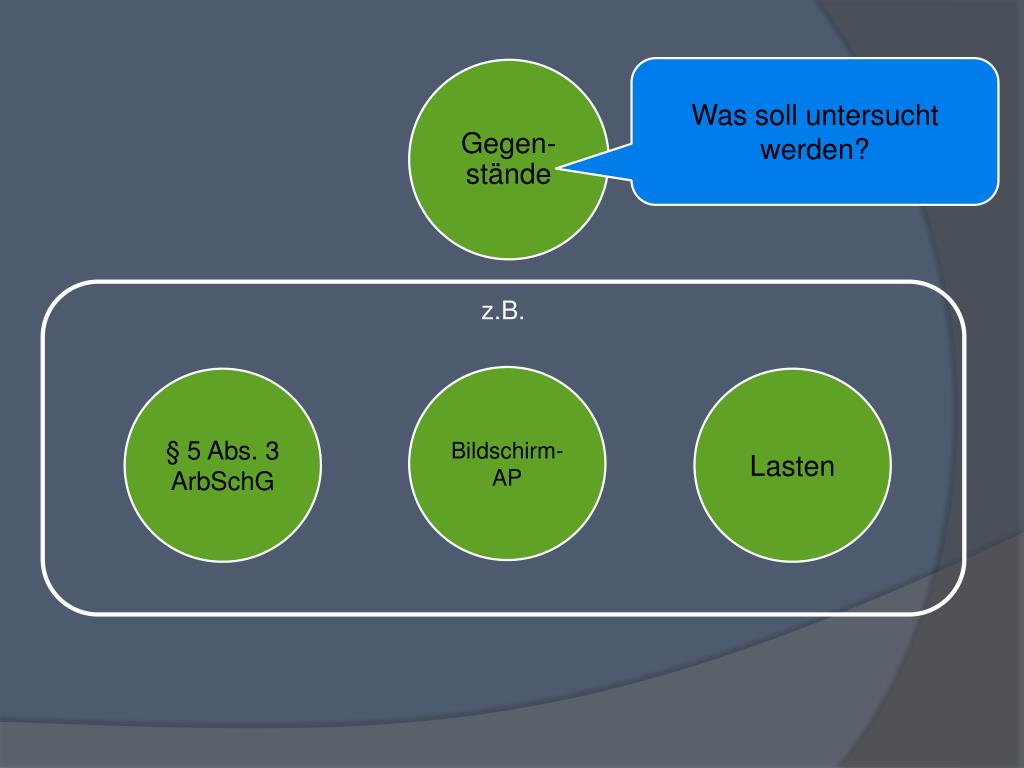 Gegenstände

Was soll untersucht werden?

z.B.

§ 5 Abs. 3 ArbSchG

Bildschirm-AP

Lasten